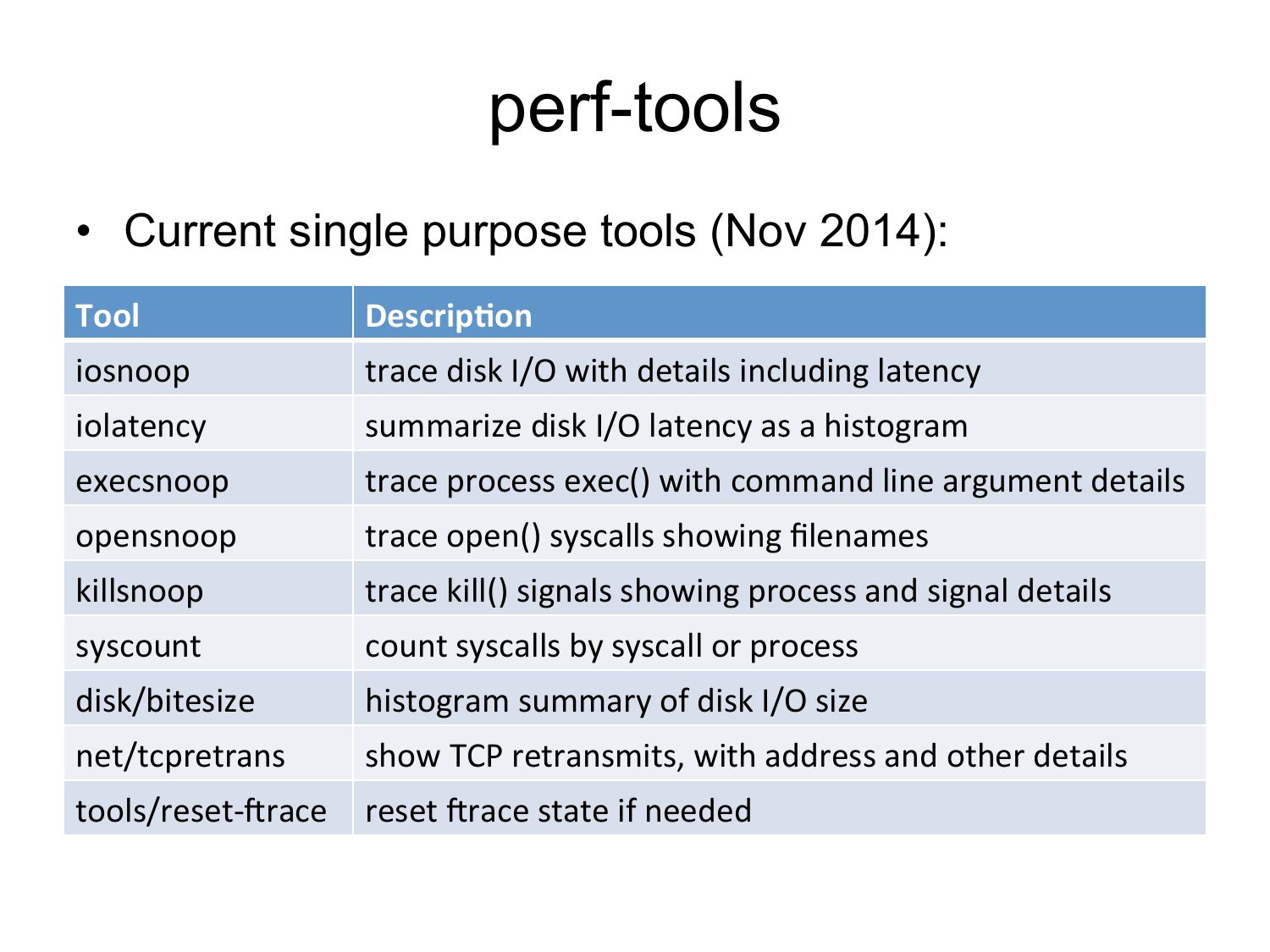 perf-tools

• Current single purpose tools (Nov 2014):

| Tool | Description |
|---|---|
| iosnoop | trace disk I/O with details including latency |
| iolatency | summarize disk I/O latency as a histogram |
| execsnoop | trace process exec() with command line argument details |
| opensnoop | trace open() syscalls showing filenames |
| killsnoop | trace kill() signals showing process and signal details |
| syscount | count syscalls by syscall or process |
| disk/bitesize | histogram summary of disk I/O size |
| net/tcpretrans | show TCP retransmits, with address and other details |
| tools/reset-ftrace | reset ftrace state if needed |